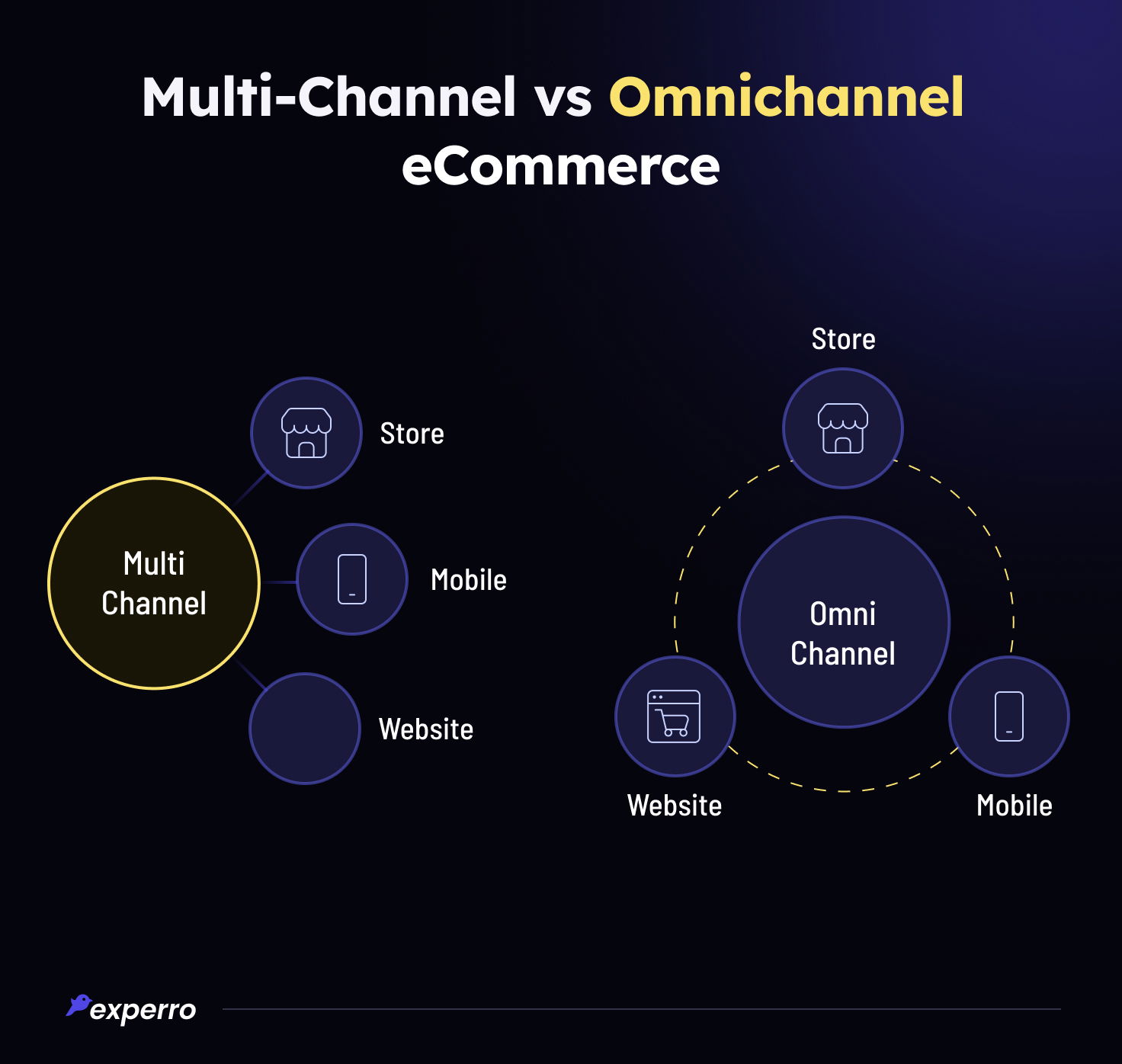 Multi-Channel vs Omnichannel eCommerce

Multi Channel

Store

Mobile

Website

Store

Omni Channel

Website

Mobile

experro